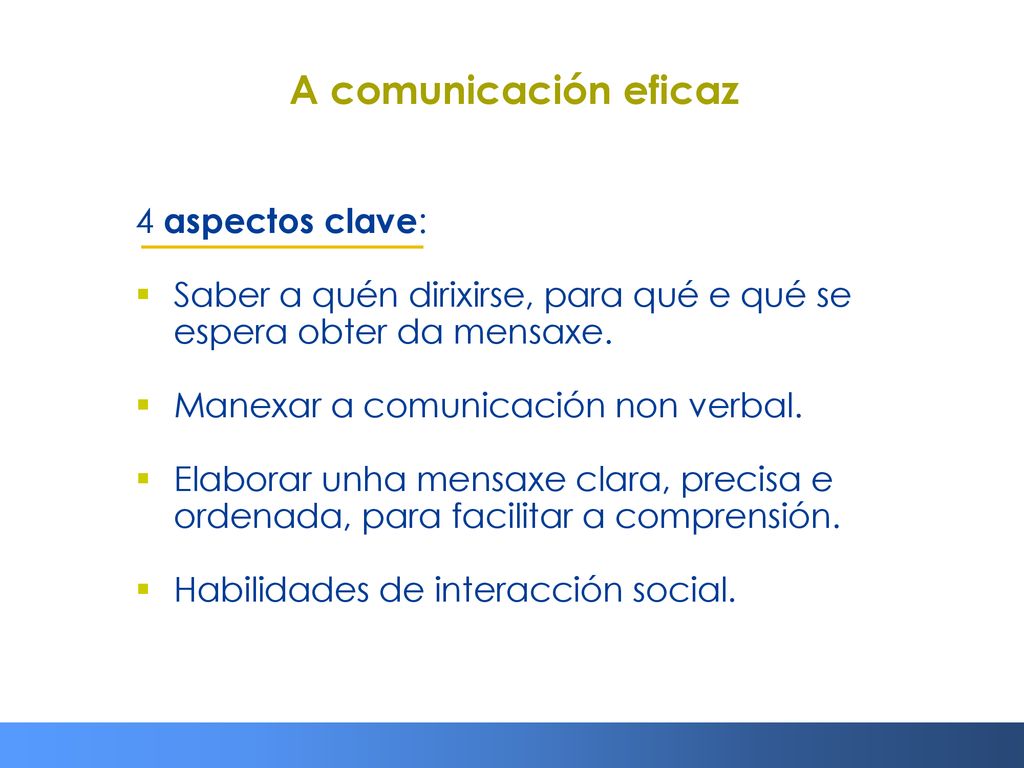 A comunicación eficaz

4 aspectos clave:

- Saber a quén dirixirse, para qué e qué se espera obter da mensaxe.

- Manexar a comunicación non verbal.

- Elaborar unha mensaxe clara, precisa e ordenada, para facilitar a comprensión.

- Habilidades de interacción social.